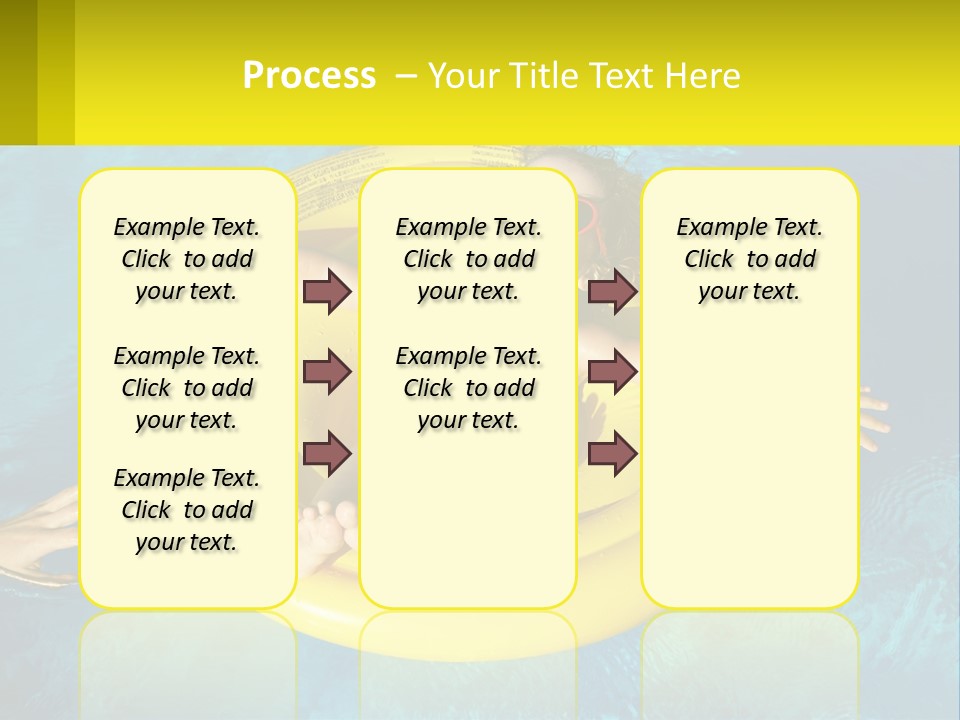 Process – Your Title Text Here

Example Text. Click to add your text.

Example Text. Click to add your text.

Example Text. Click to add your text.

Example Text. Click to add your text.

Example Text. Click to add your text.

Example Text. Click to add your text.